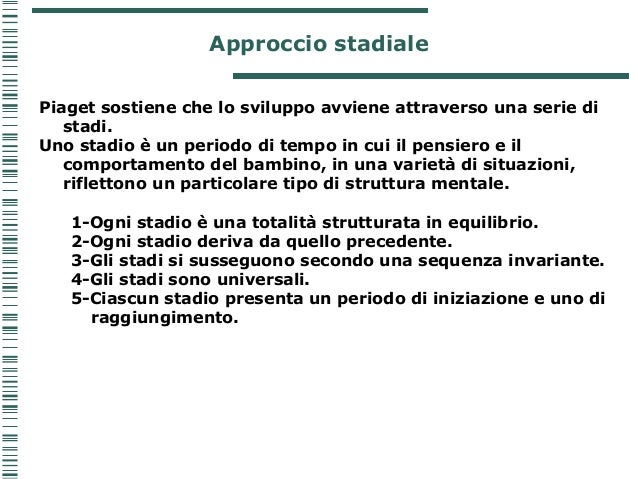 Approccio stadiale

Piaget sostiene che lo sviluppo avviene attraverso una serie di stadi.
Uno stadio è un periodo di tempo in cui il pensiero e il comportamento del bambino, in una varietà di situazioni, riflettono un particolare tipo di struttura mentale.

1-Ogni stadio è una totalità strutturata in equilibrio.
2-Ogni stadio deriva da quello precedente.
3-Gli stadi si susseguono secondo una sequenza invariante.
4-Gli stadi sono universali.
5-Ciascun stadio presenta un periodo di iniziazione e uno di raggiungimento.